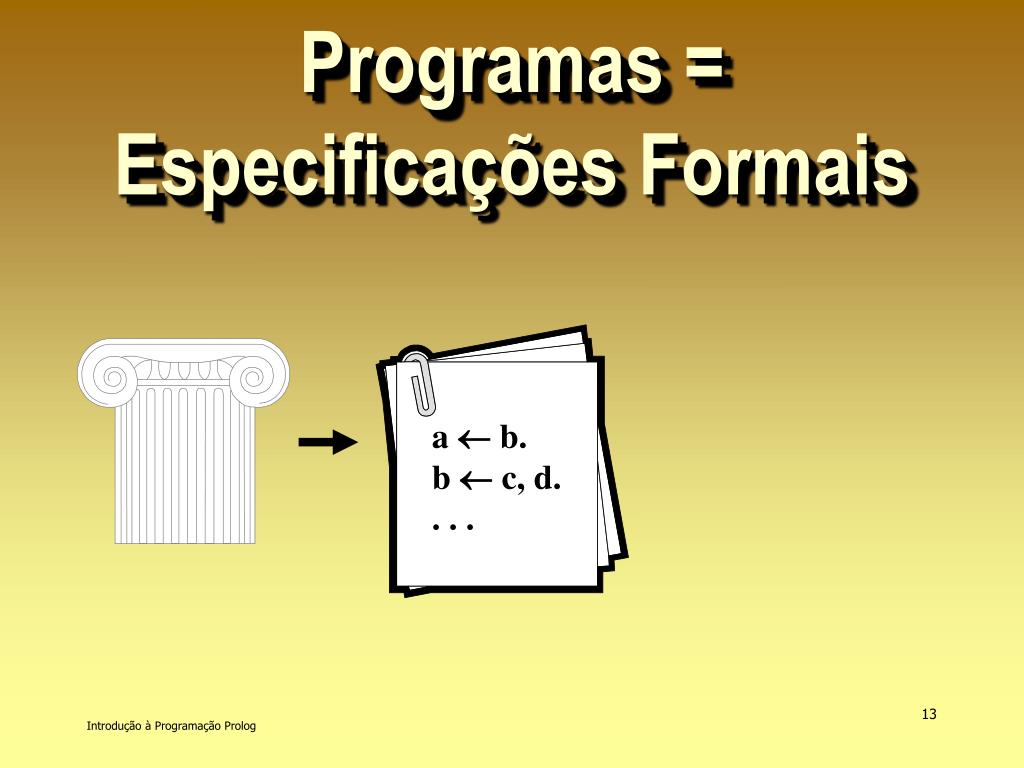 Programas = Especificações Formais

a $\leftarrow$ b.
b $\leftarrow$ c, d.
. . .

13

Introdução à Programação Prolog